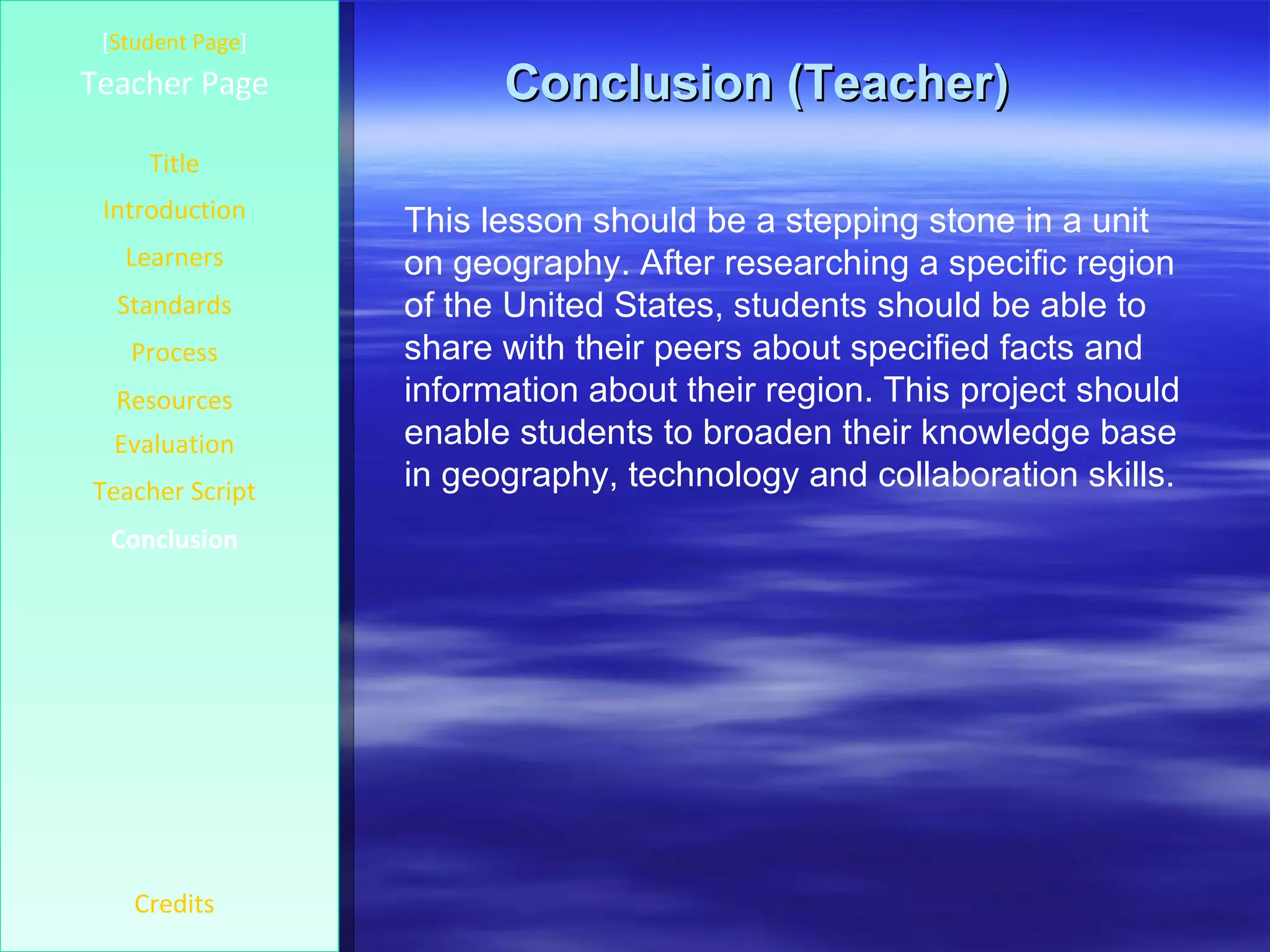 [Student Page]
Teacher Page

Title

Introduction

Learners

Standards

Process

Resources

Evaluation

Teacher Script

Conclusion

Credits

Conclusion (Teacher)

This lesson should be a stepping stone in a unit on geography. After researching a specific region of the United States, students should be able to share with their peers about specified facts and information about their region. This project should enable students to broaden their knowledge base in geography, technology and collaboration skills.